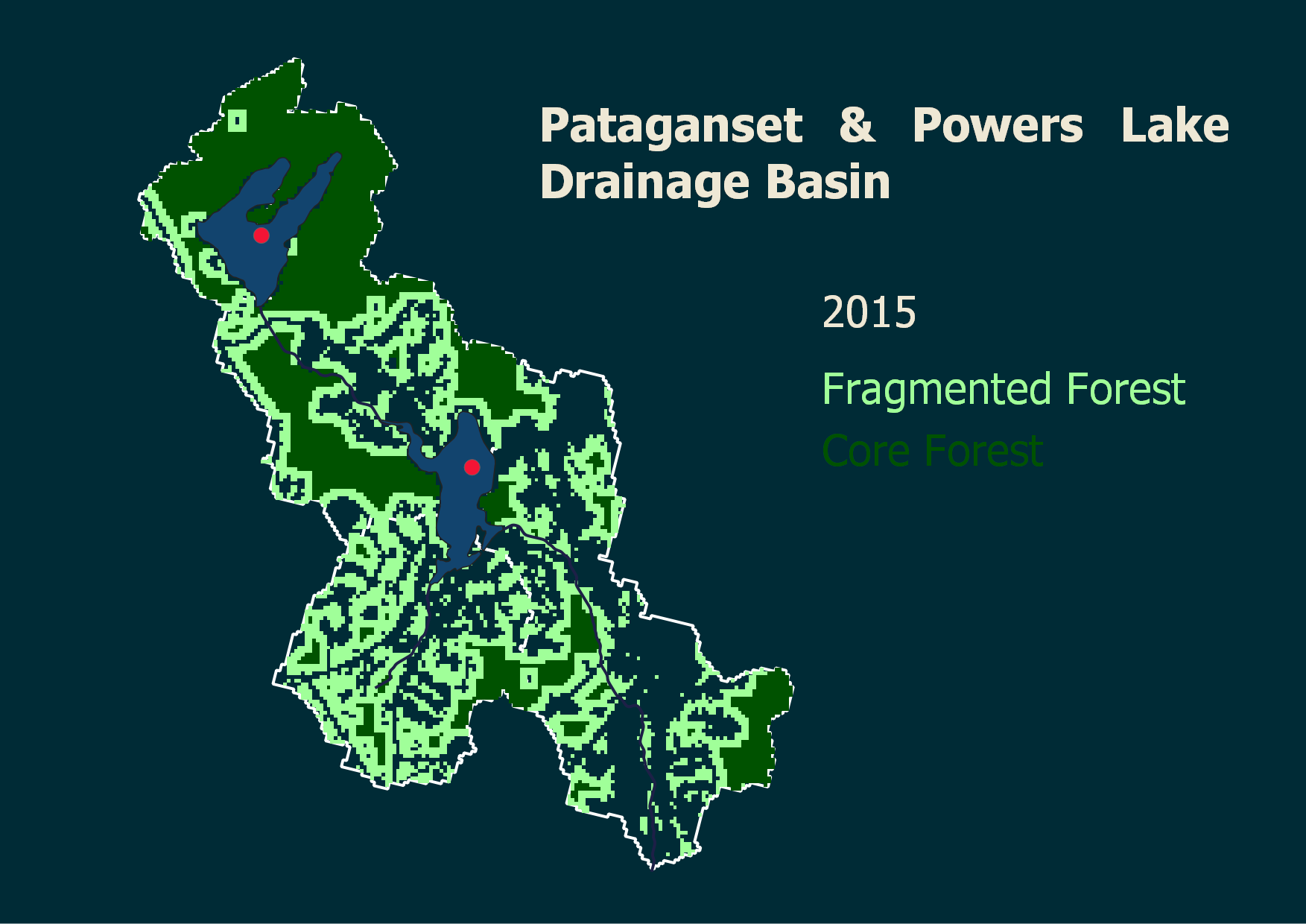 Pataganset & Powers Lake Drainage Basin

2015

Fragmented Forest
Core Forest